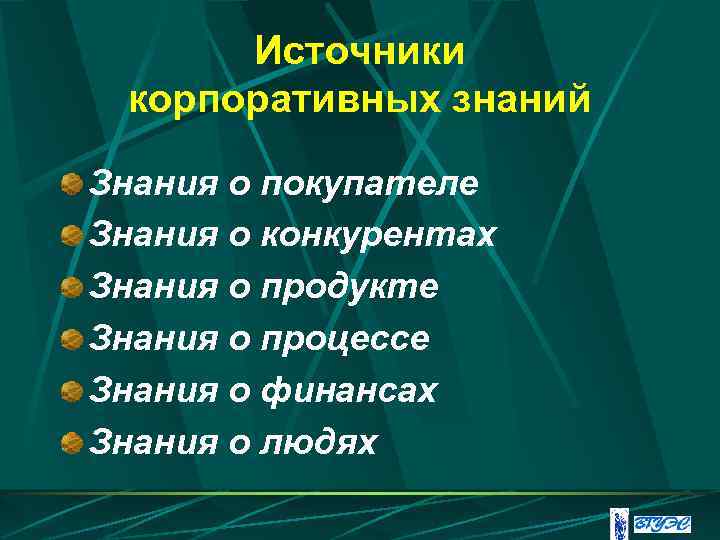 Источники корпоративных знаний

Знания о покупателе
Знания о конкурентах
Знания о продукте
Знания о процессе
Знания о финансах
Знания о людях

ВГУЭС